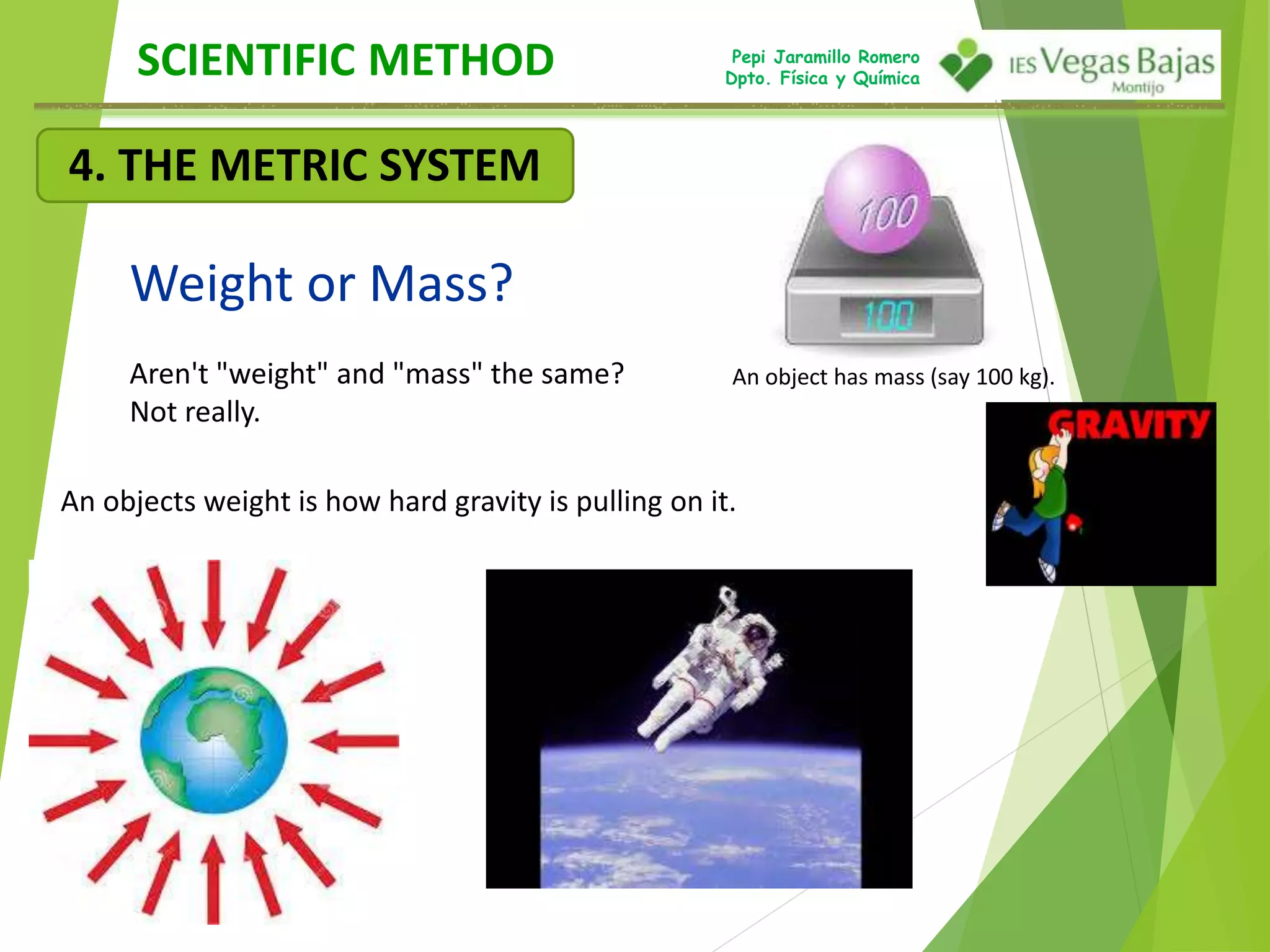 SCIENTIFIC METHOD

Pepi Jaramillo Romero
Dpto. Física y Química

IES Vegas Bajas
Montijo

4. THE METRIC SYSTEM

Weight or Mass?

100

100

Aren't "weight" and "mass" the same? Not really.

An object has mass (say 100 kg).

GRAVITY

An objects weight is how hard gravity is pulling on it.